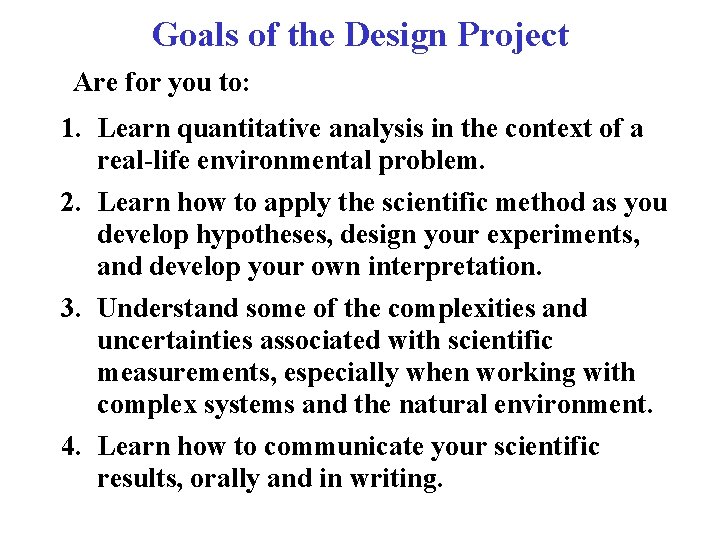 Goals of the Design Project

Are for you to:

1. Learn quantitative analysis in the context of a real-life environmental problem.

2. Learn how to apply the scientific method as you develop hypotheses, design your experiments, and develop your own interpretation.

3. Understand some of the complexities and uncertainties associated with scientific measurements, especially when working with complex systems and the natural environment.

4. Learn how to communicate your scientific results, orally and in writing.